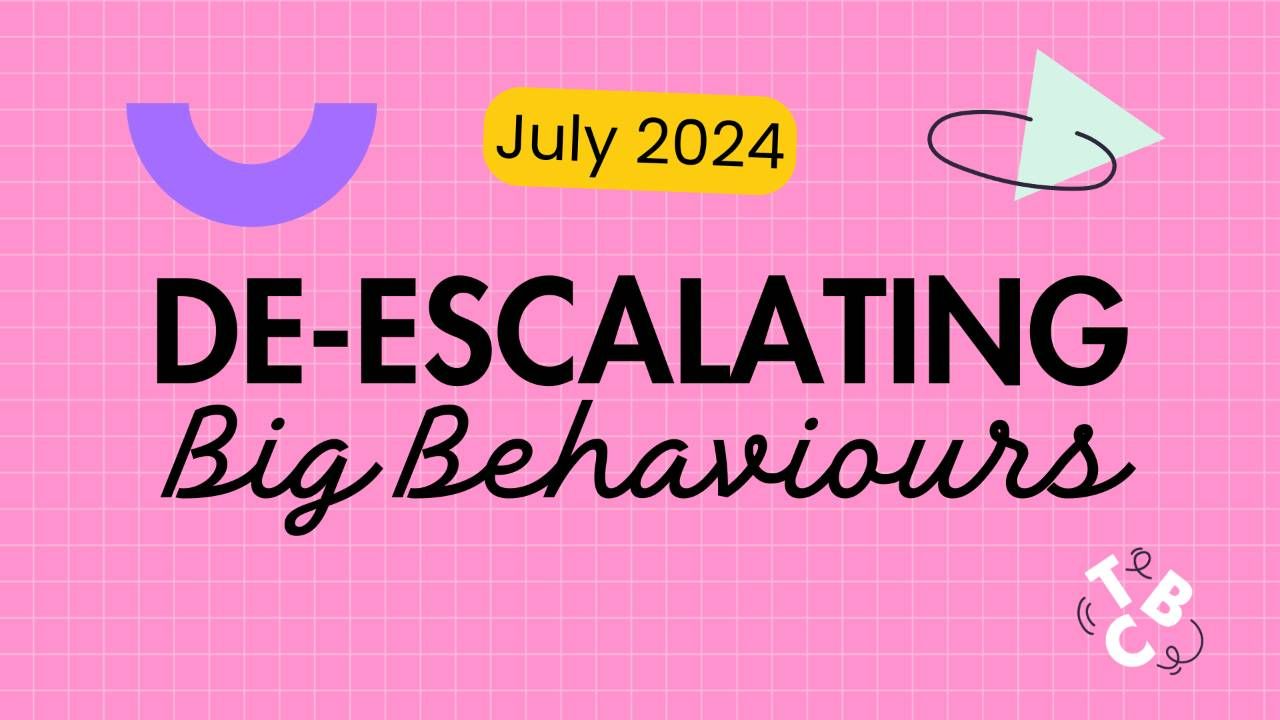 July 2024

DE-ESCALATING
Big Behaviours

TBC